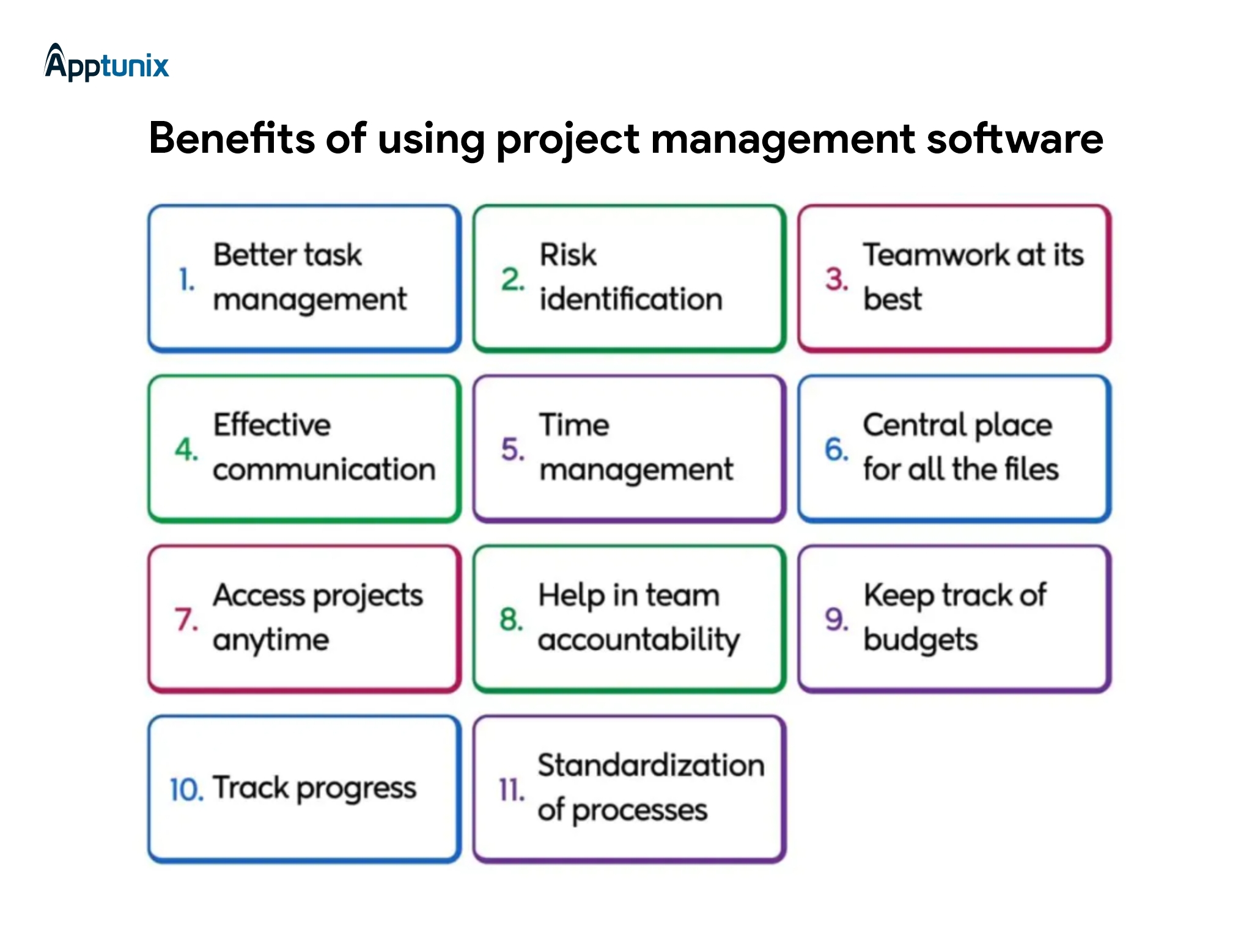 Apptunix

Benefits of using project management software

1. Better task management

2. Risk identification

3. Teamwork at its best

4. Effective communication

5. Time management

6. Central place for all the files

7. Access projects anytime

8. Help in team accountability

9. Keep track of budgets

10. Track progress

11. Standardization of processes